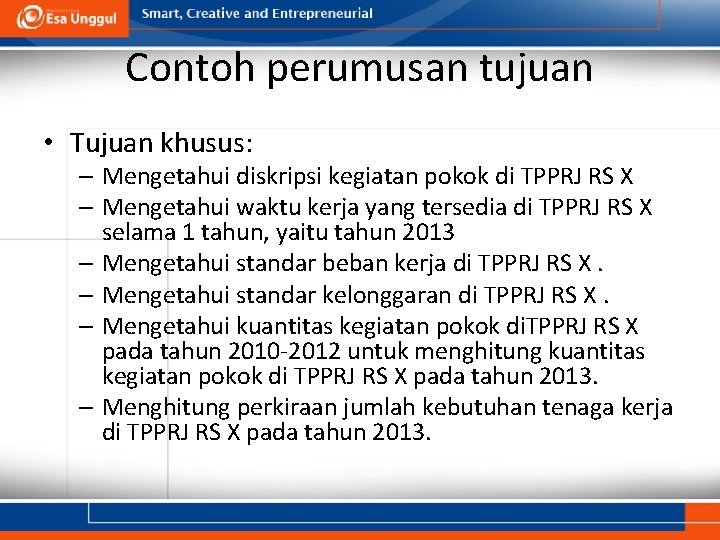 Esa Unggul
Smart, Creative and Entrepreneurial

Contoh perumusan tujuan

• Tujuan khusus:
– Mengetahui diskripsi kegiatan pokok di TPPRJ RS X
– Mengetahui waktu kerja yang tersedia di TPPRJ RS X selama 1 tahun, yaitu tahun 2013
– Mengetahui standar beban kerja di TPPRJ RS X .
– Mengetahui standar kelonggaran di TPPRJ RS X .
– Mengetahui kuantitas kegiatan pokok diTPPRJ RS X pada tahun 2010-2012 untuk menghitung kuantitas kegiatan pokok di TPPRJ RS X pada tahun 2013.
– Menghitung perkiraan jumlah kebutuhan tenaga kerja di TPPRJ RS X pada tahun 2013.